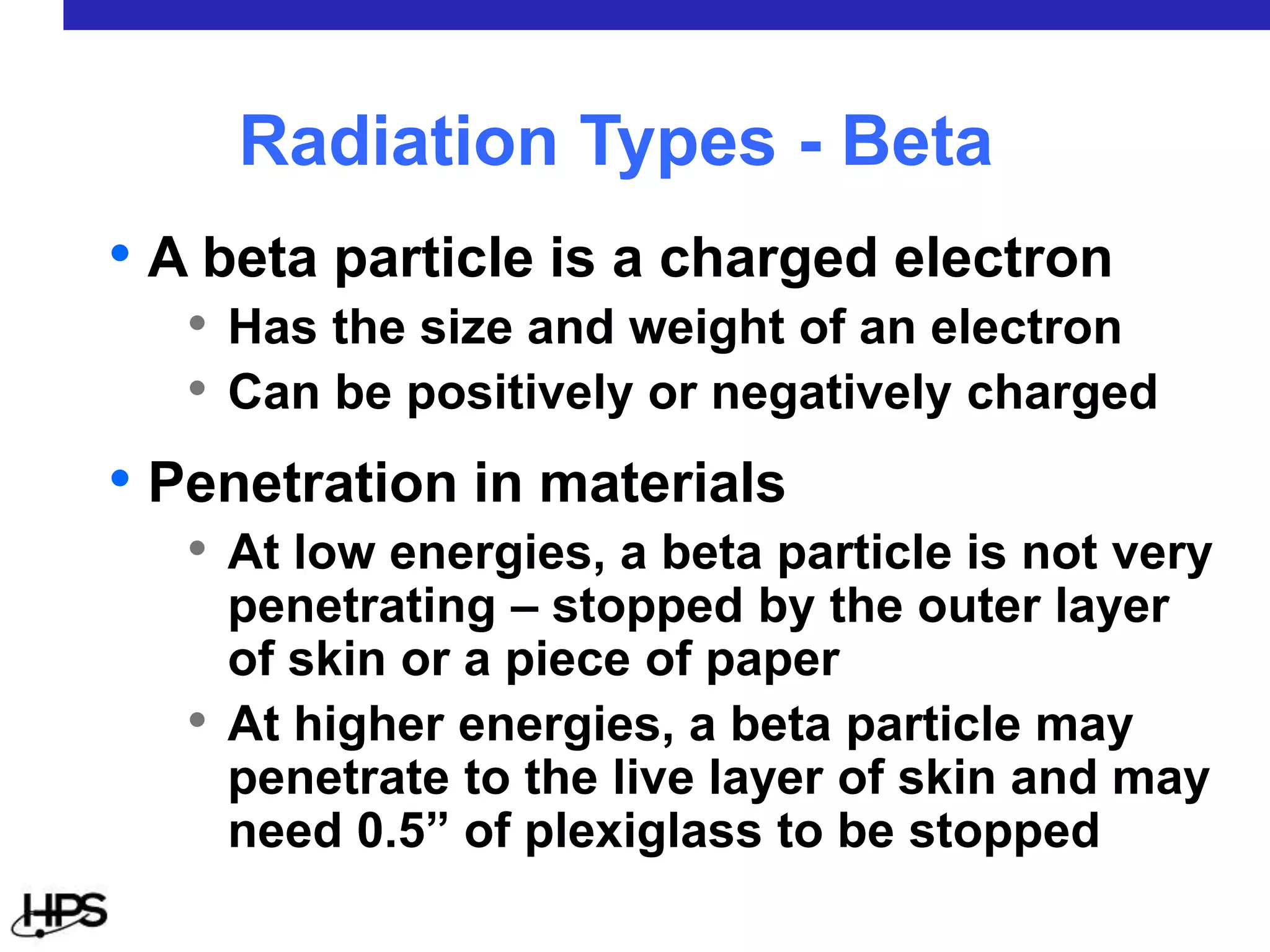 Radiation Types - Beta

• A beta particle is a charged electron
  • Has the size and weight of an electron
  • Can be positively or negatively charged

• Penetration in materials
  • At low energies, a beta particle is not very penetrating – stopped by the outer layer of skin or a piece of paper
  • At higher energies, a beta particle may penetrate to the live layer of skin and may need 0.5” of plexiglass to be stopped

HPS